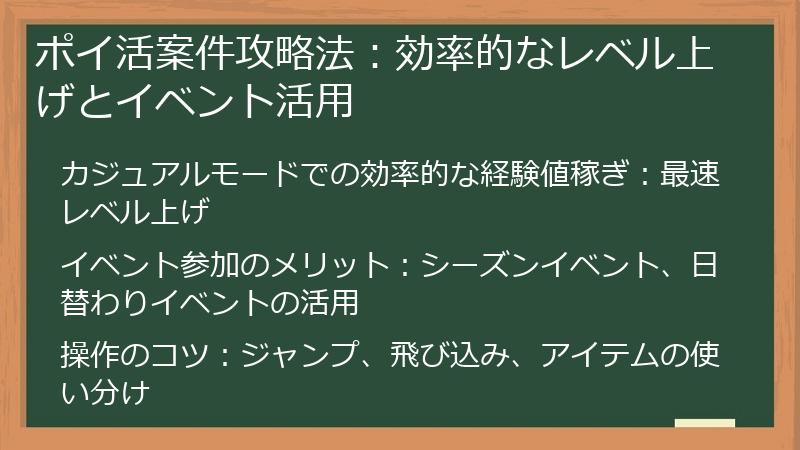 ポイ活案件攻略法：効率的なレベル上げとイベント活用

カジュアルモードでの効率的な経験値稼ぎ：最速レベル上げ

イベント参加のメリット：シーズンイベント、日替わりイベントの活用

操作のコツ：ジャンプ、飛び込み、アイテムの使い分け